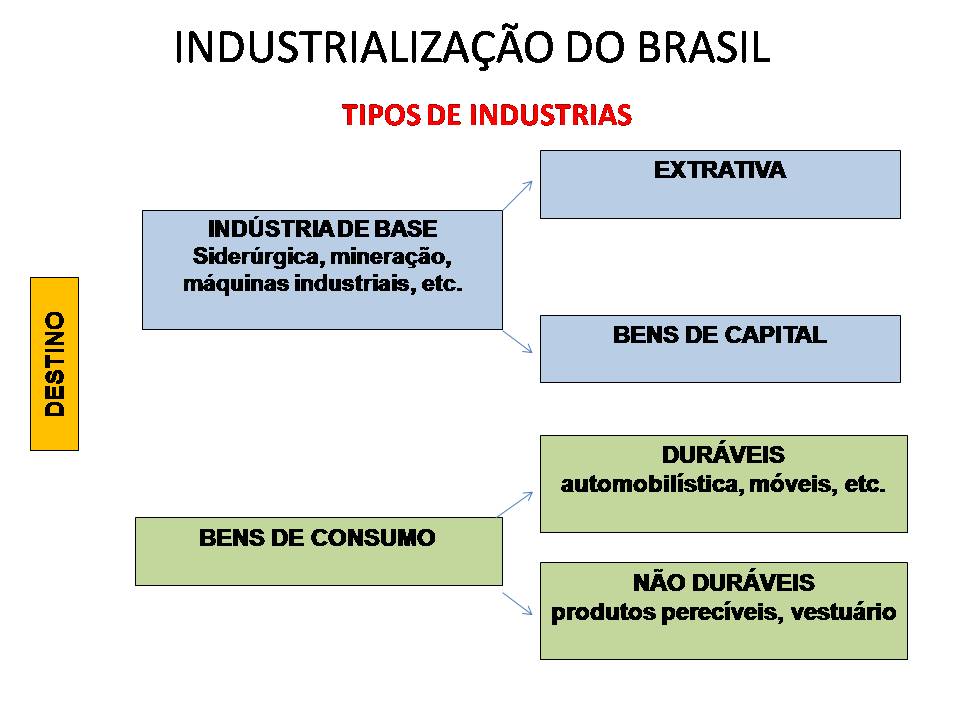 INDUSTRIALIZAÇÃO DO BRASIL

TIPOS DE INDUSTRIAS

DESTINO

INDÚSTRIA DE BASE
Siderúrgica, mineração, máquinas industriais, etc.

EXTRATIVA

BENS DE CAPITAL

BENS DE CONSUMO

DURÁVEIS
automobilística, móveis, etc.

NÃO DURÁVEIS
produtos perecíveis, vestuário